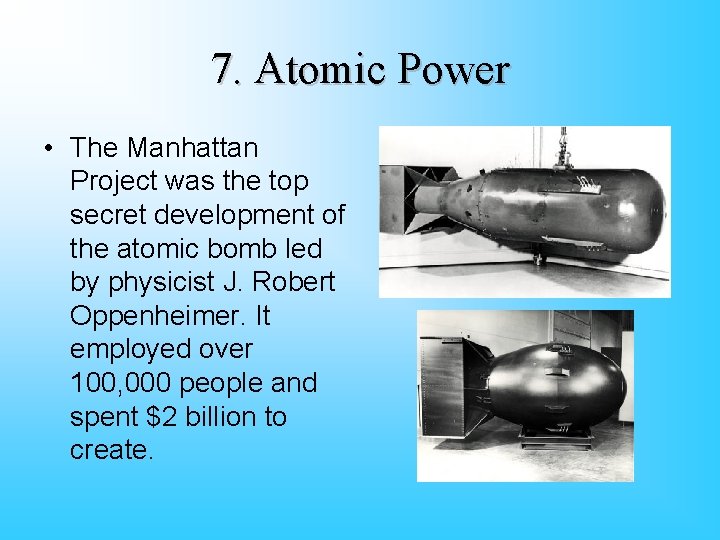 7. Atomic Power

• The Manhattan Project was the top secret development of the atomic bomb led by physicist J. Robert Oppenheimer. It employed over 100,000 people and spent \$2 billion to create.